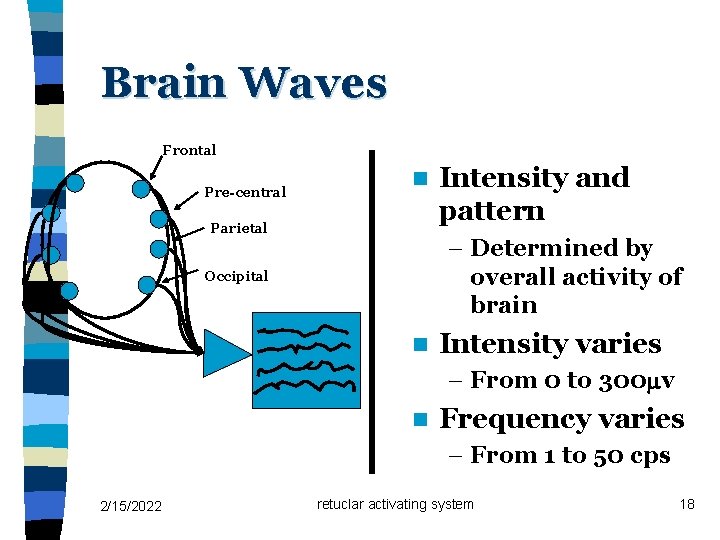 Brain Waves

Frontal
Pre-central
Parietal
Occipital

Intensity and pattern
– Determined by overall activity of brain
Intensity varies
– From 0 to 300μv
Frequency varies
– From 1 to 50 cps

2/15/2022
retuclar activating system
18